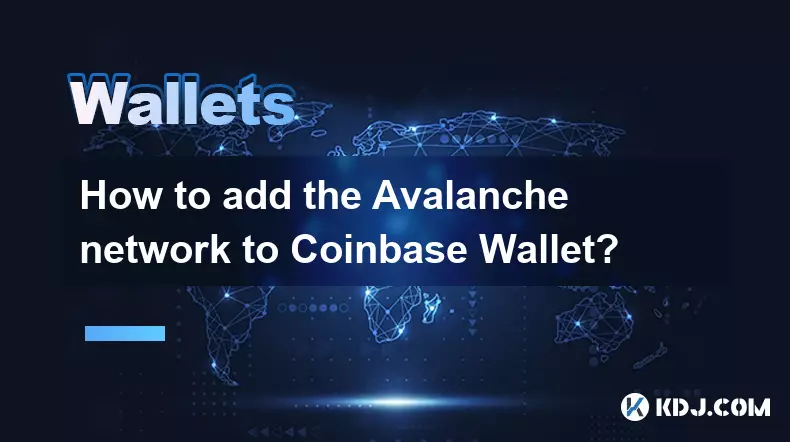 Wallets

How to add the Avalanche network to Coinbase Wallet?

KDJ.COM